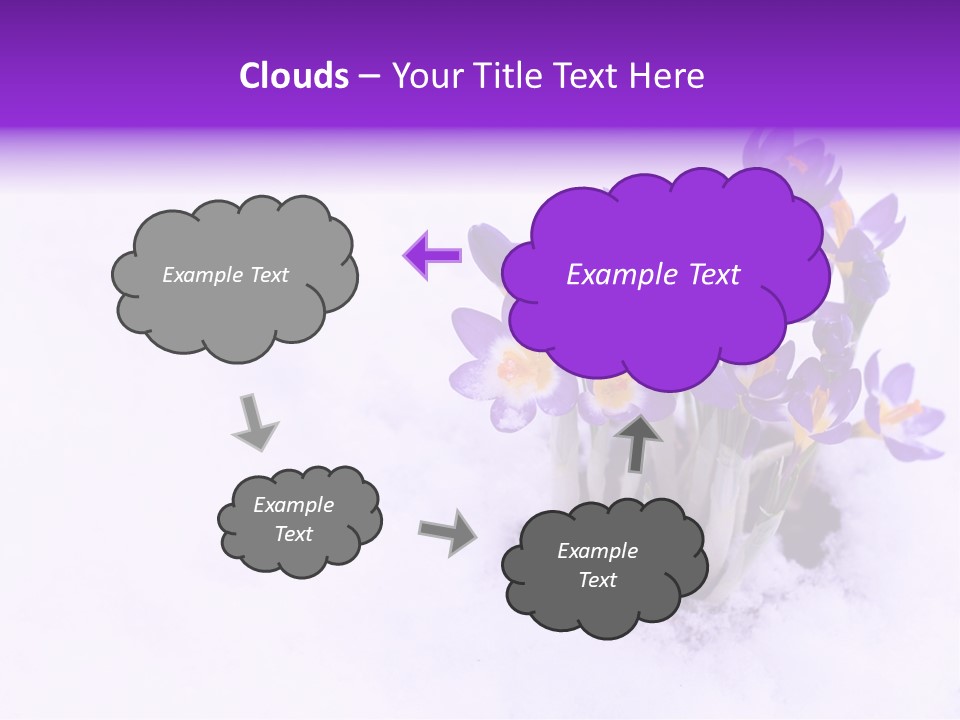 Clouds – Your Title Text Here

Example Text

Example Text

Example Text

Example Text